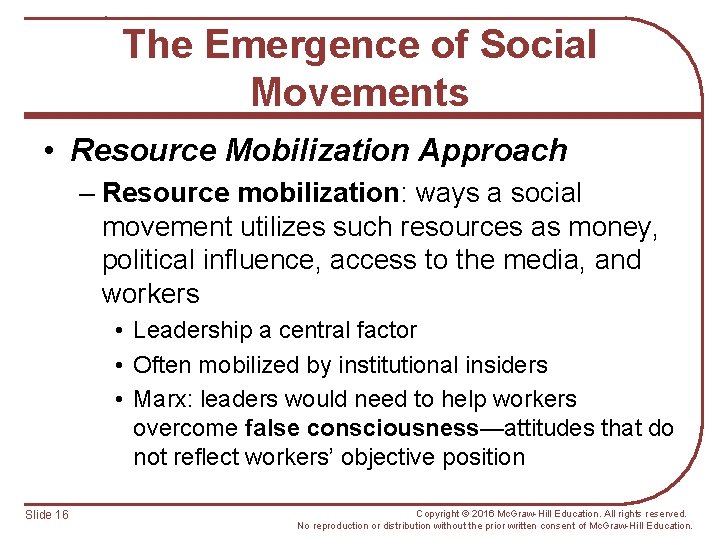 The Emergence of Social Movements

• Resource Mobilization Approach

– Resource mobilization: ways a social movement utilizes such resources as money, political influence, access to the media, and workers

• Leadership a central factor

• Often mobilized by institutional insiders

• Marx: leaders would need to help workers overcome false consciousness—attitudes that do not reflect workers' objective position

Slide 16

Copyright © 2016 McGraw-Hill Education. All rights reserved. No reproduction or distribution without the prior written consent of McGraw-Hill Education.